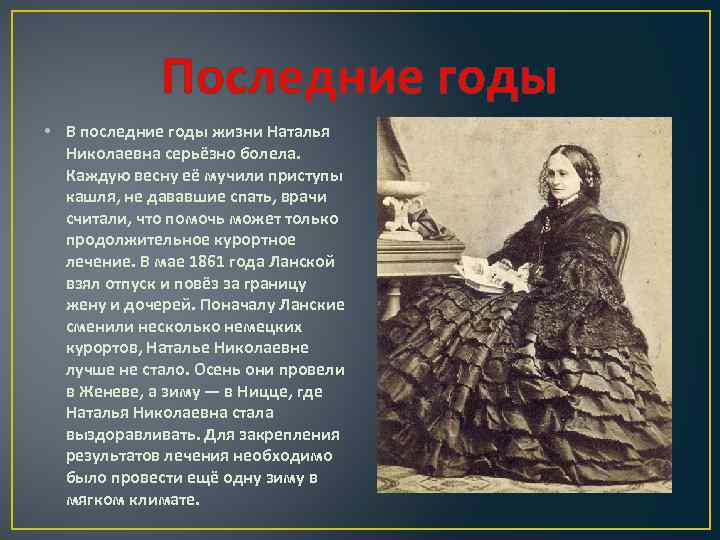 Последние годы

• В последние годы жизни Наталья Николаевна серьёзно болела. Каждую весну её мучили приступы кашля, не дававшие спать, врачи считали, что помочь может только продолжительное курортное лечение. В мае 1861 года Ланской взял отпуск и повёз за границу жену и дочерей. Поначалу Ланские сменили несколько немецких курортов, Наталье Николаевне лучше не стало. Осень они провели в Женеве, а зиму — в Ницце, где Наталья Николаевна стала выздоравливать. Для закрепления результатов лечения необходимо было провести ещё одну зиму в мягком климате.